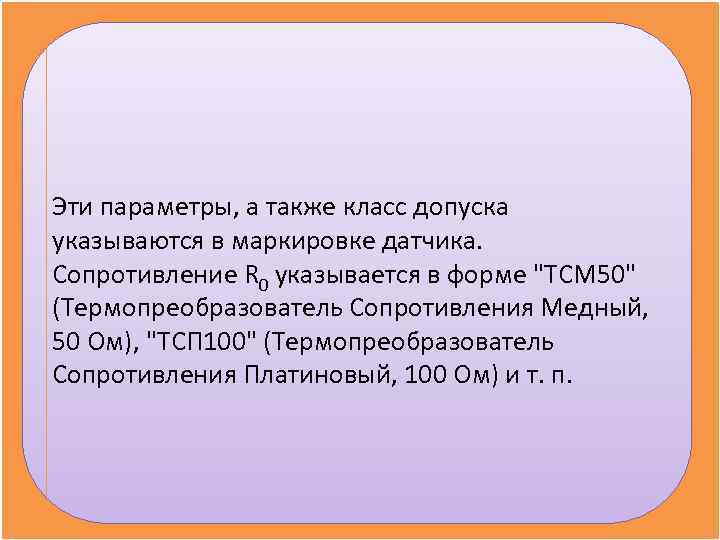 Эти параметры, а также класс допуска указываются в маркировке датчика. Сопротивление $R_0$ указывается в форме "ТСМ50" (Термопреобразователь Сопротивления Медный, 50 Ом), "ТСП100" (Термопреобразователь Сопротивления Платиновый, 100 Ом) и т. п.